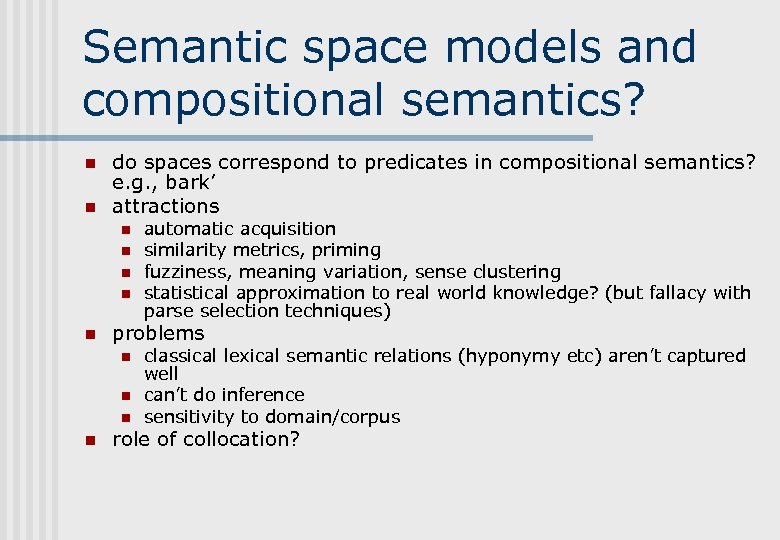 Semantic space models and compositional semantics?

- do spaces correspond to predicates in compositional semantics? e.g., bark’
- attractions
  - automatic acquisition
  - similarity metrics, priming
  - fuzziness, meaning variation, sense clustering
  - statistical approximation to real world knowledge? (but fallacy with parse selection techniques)
- problems
  - classical lexical semantic relations (hyponymy etc) aren’t captured well
  - can’t do inference
  - sensitivity to domain/corpus
- role of collocation?